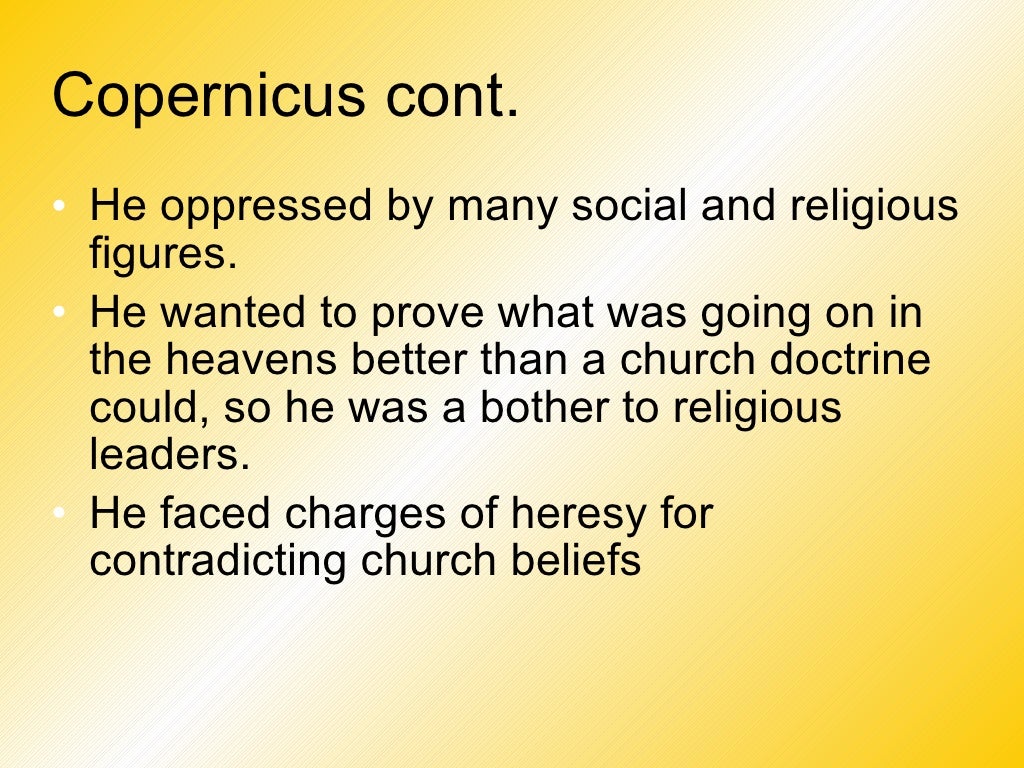 Copernicus cont.

• He oppressed by many social and religious figures.
• He wanted to prove what was going on in the heavens better than a church doctrine could, so he was a bother to religious leaders.
• He faced charges of heresy for contradicting church beliefs